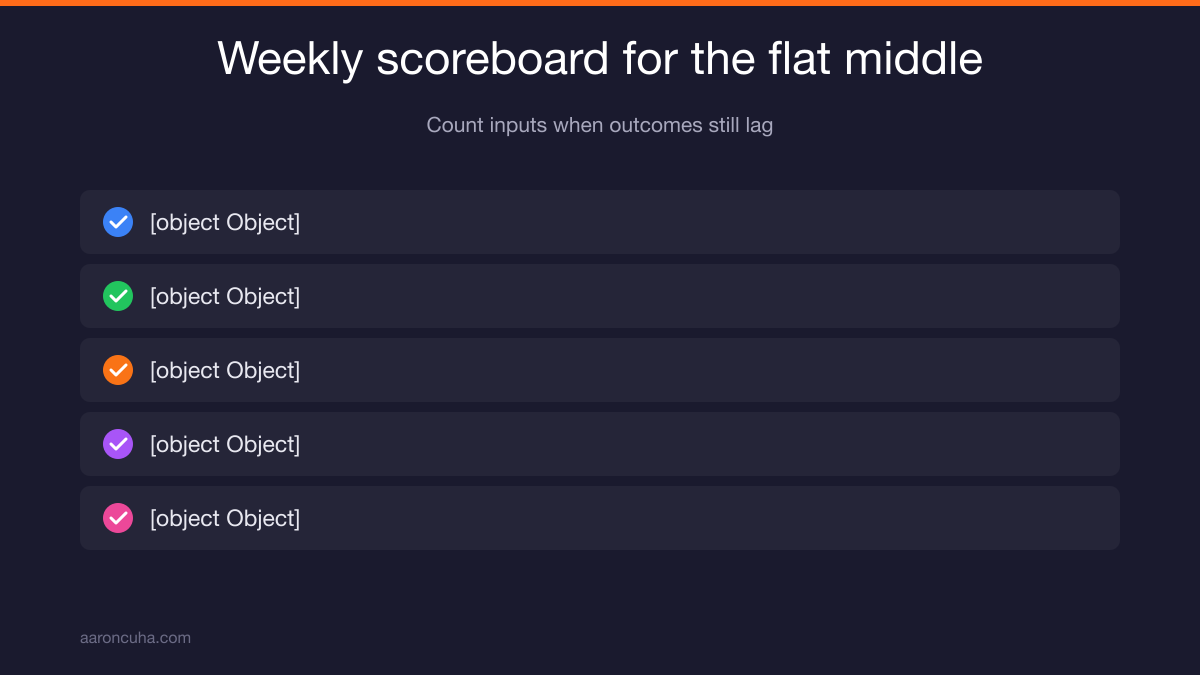 Weekly scoreboard for the flat middle

Count inputs when outcomes still lag

[object Object]

[object Object]

[object Object]

[object Object]

[object Object]

aaroncuha.com